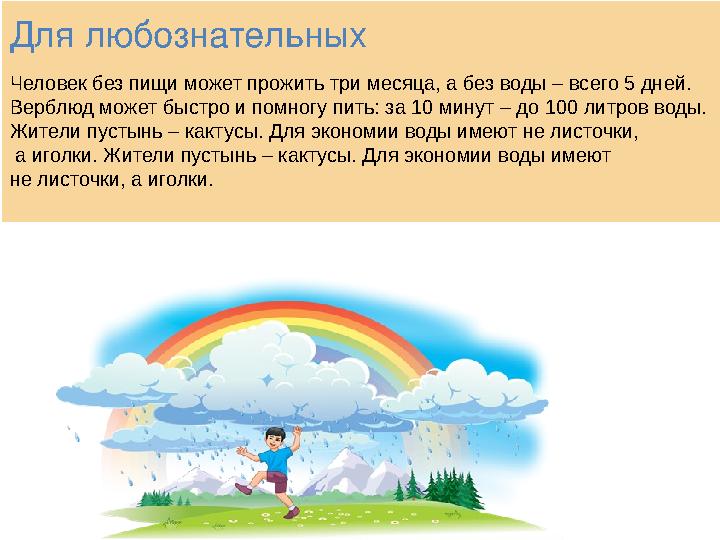 Для любознательных

Человек без пищи может прожить три месяца, а без воды – всего 5 дней. Верблюд может быстро и помногу пить: за 10 минут – до 100 литров воды. Жители пустынь – кактусы. Для экономии воды имеют не листочки, а иголки. Жители пустынь – кактусы. Для экономии воды имеют не листочки, а иголки.